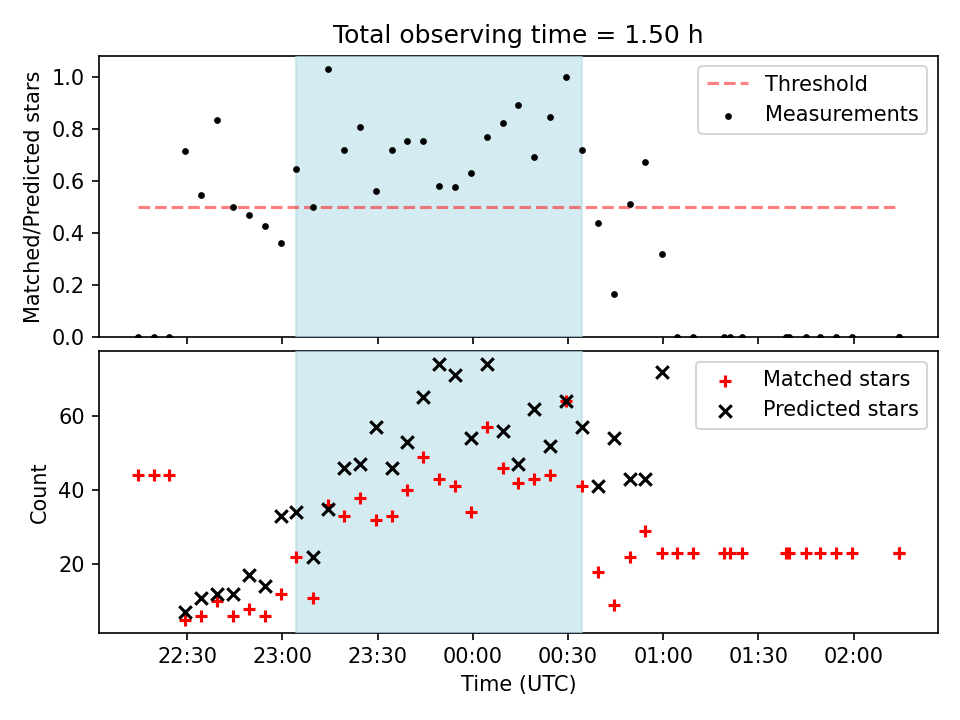 Total observing time = 1.50 h

Matched/Predicted stars

1.0
0.8
0.6
0.4
0.2
0.0

Threshold
Measurements

Count

60
40
20

Matched stars
Predicted stars

22:30
23:00
23:30
00:00
00:30
01:00
01:30
02:00

Time (UTC)